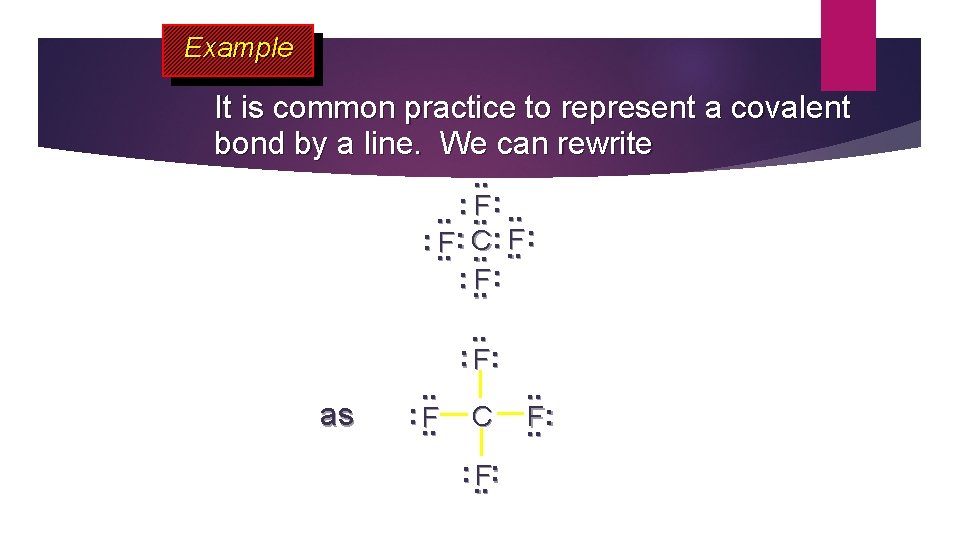 Example

It is common practice to represent a covalent bond by a line. We can rewrite

F
F C F
F

as

F
F C F
F